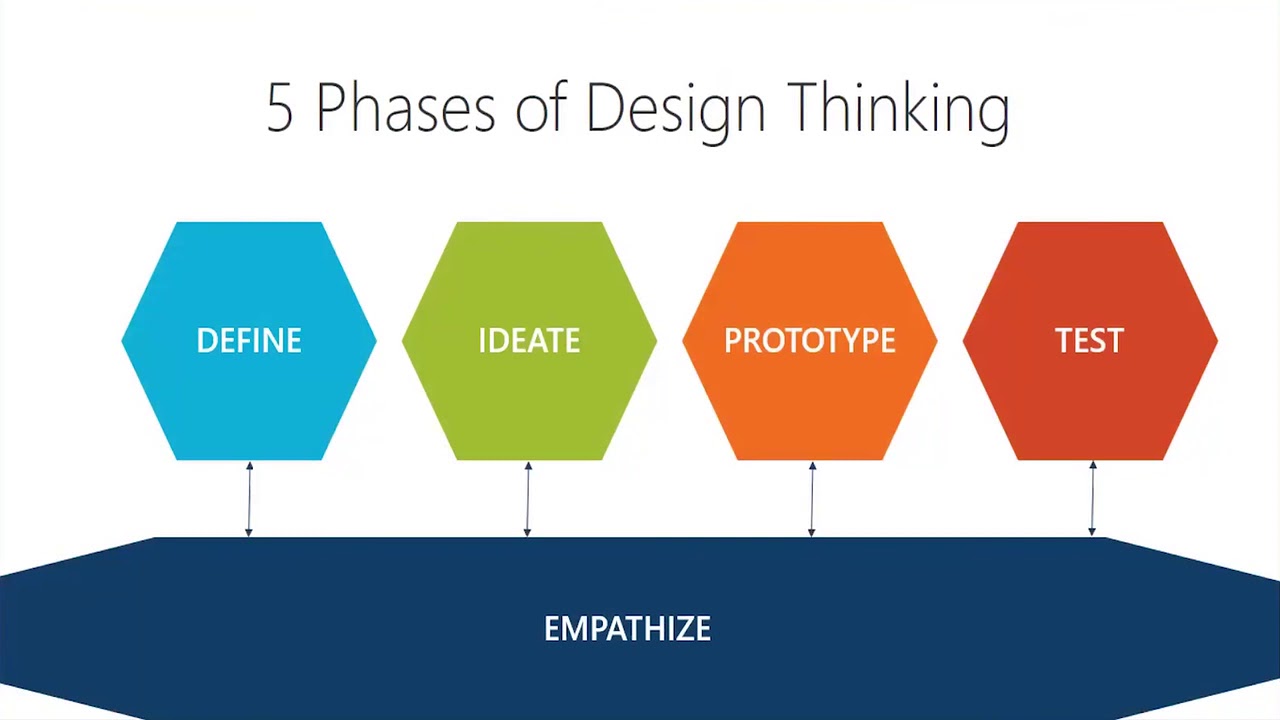 5 Phases of Design Thinking

DEFINE

IDEATE

PROTOTYPE

TEST

EMPATHIZE